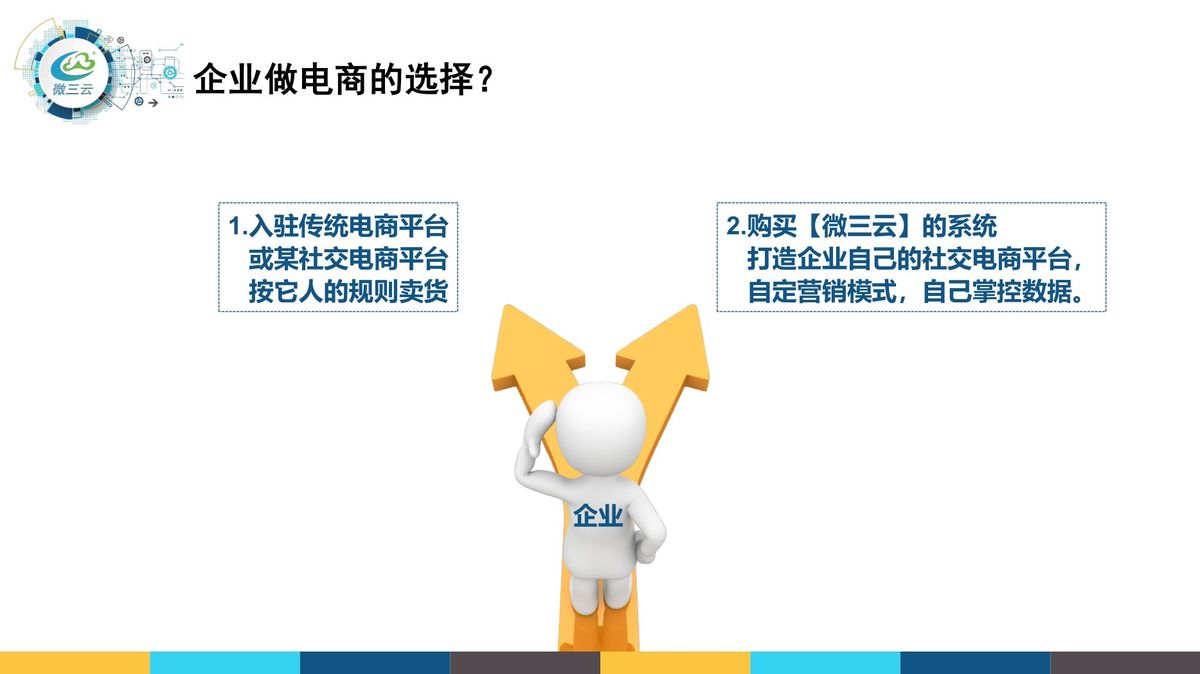 微三云

企业做电商的选择？

1.入驻传统电商平台
或某社交电商平台
按它人的规则卖货

2.购买【微三云】的系统
打造企业自己的社交电商平台，
自定营销模式，自己掌控数据。

企业